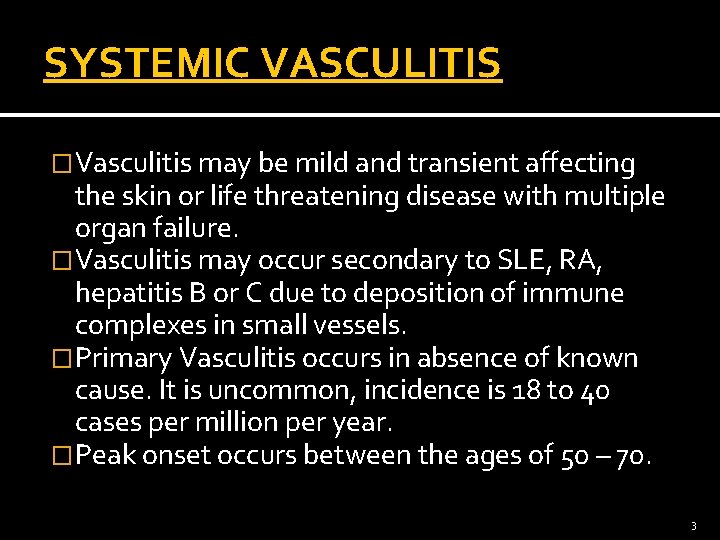 SYSTEMIC VASCULITIS

□ Vasculitis may be mild and transient affecting the skin or life threatening disease with multiple organ failure.

□ Vasculitis may occur secondary to SLE, RA, hepatitis B or C due to deposition of immune complexes in small vessels.

□ Primary Vasculitis occurs in absence of known cause. It is uncommon, incidence is 18 to 40 cases per million per year.

□ Peak onset occurs between the ages of 50 – 70.

3